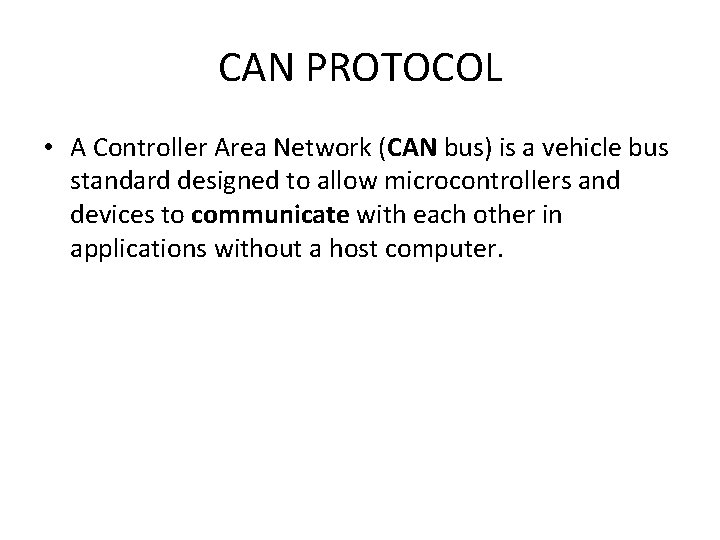 CAN PROTOCOL

• A Controller Area Network (CAN bus) is a vehicle bus standard designed to allow microcontrollers and devices to communicate with each other in applications without a host computer.